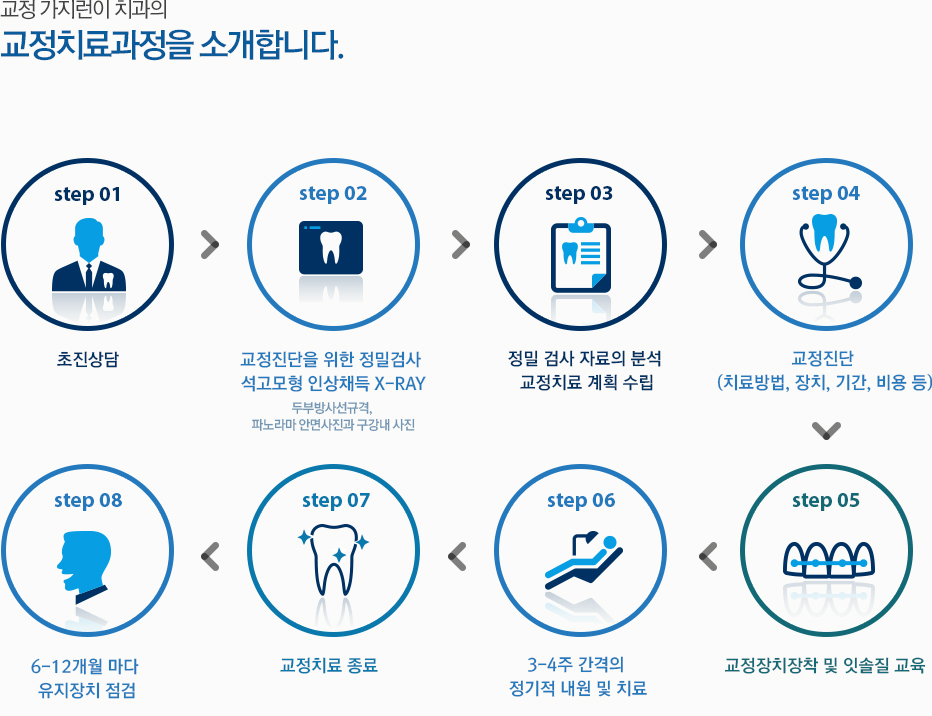 교정 가지런이 치과의
교정치료과정을 소개합니다.

step 01

초진상담

step 02

교정진단을 위한 정밀검사
석고모형 인상채득 X-RAY
두부방사선규격,
파노라마 안면사진과 구강내 사진

step 03

정밀 검사 자료의 분석
교정치료 계획 수립

step 04

교정진단
(치료방법, 장치, 기간, 비용 등)

step 05

교정장치장착 및 잇솔질 교육

step 06

3-4주 간격의
정기적 내원 및 치료

step 07

교정치료 종료

step 08

6-12개월 마다
유지장치 점검